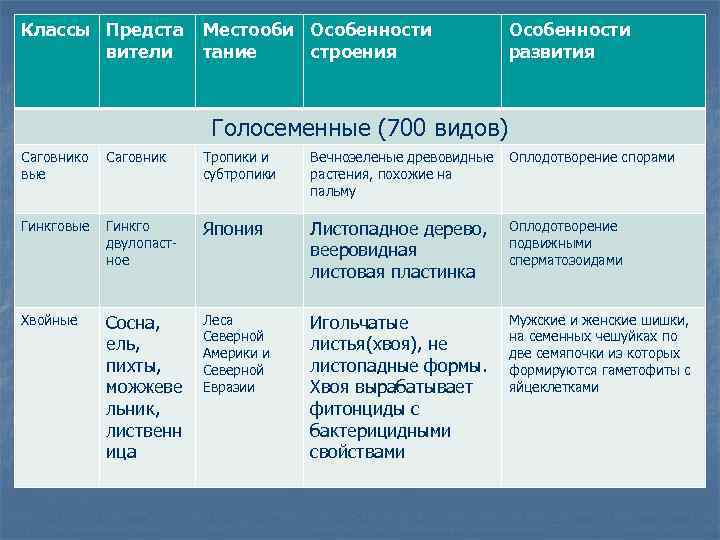 | Классы | Представители | Местообитание | Особенности строения | Особенности развития |
|---|---|---|---|---|
| Голосеменные (700 видов) | | | | |
| Саговниковые | Саговник | Тропики и субтропики | Вечнозеленые древовидные растения, похожие на пальму | Оплодотворение спорами |
| Гинкговые | Гинкго двулопастное | Япония | Листопадное дерево, вееровидная листовая пластинка | Оплодотворение подвижными сперматозоидами |
| Хвойные | Сосна, ель, пихты, можжевельник, лиственница | Леса Северной Америки и Северной Евразии | Игольчатые листья(хвоя), не листопадные формы. Хвоя вырабатывает фитонциды с бактерицидными свойствами | Мужские и женские шишки, на семенных чешуйках по две семяпочки из которых формируются гаметофиты с яйцеклетками |